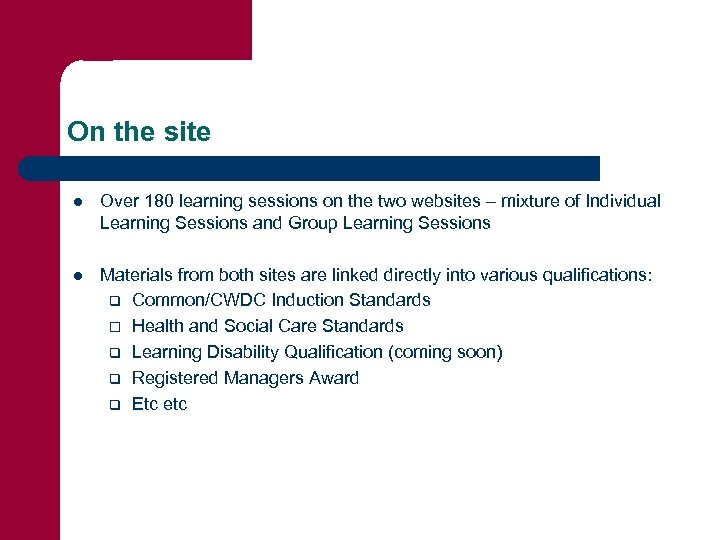 On the site

- Over 180 learning sessions on the two websites – mixture of Individual Learning Sessions and Group Learning Sessions

- Materials from both sites are linked directly into various qualifications:
  - Common/CWDC Induction Standards
  - Health and Social Care Standards
  - Learning Disability Qualification (coming soon)
  - Registered Managers Award
  - Etc etc